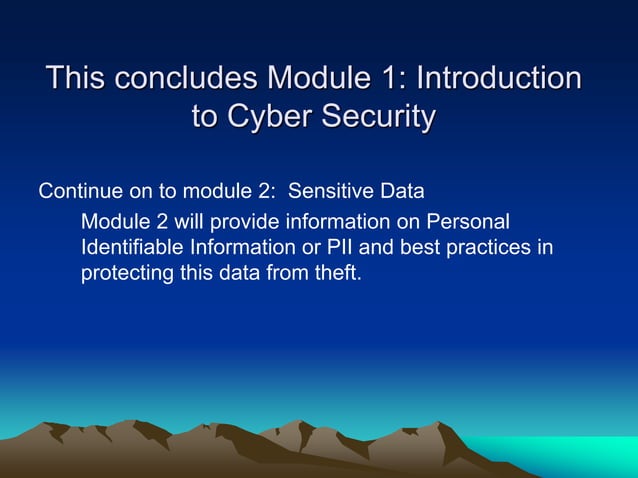 This concludes Module 1: Introduction to Cyber Security

Continue on to module 2: Sensitive Data

Module 2 will provide information on Personal Identifiable Information or PII and best practices in protecting this data from theft.